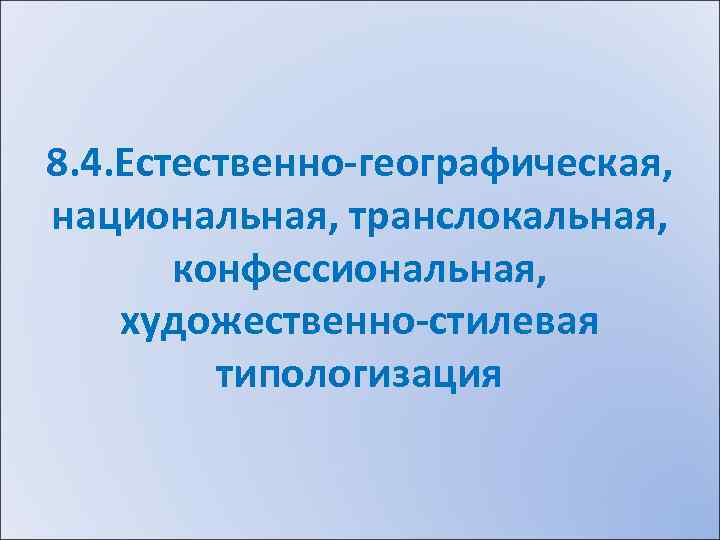 8.4.Естественно-географическая, национальная, транслокальная, конфессиональная, художественно-стилевая типологизация